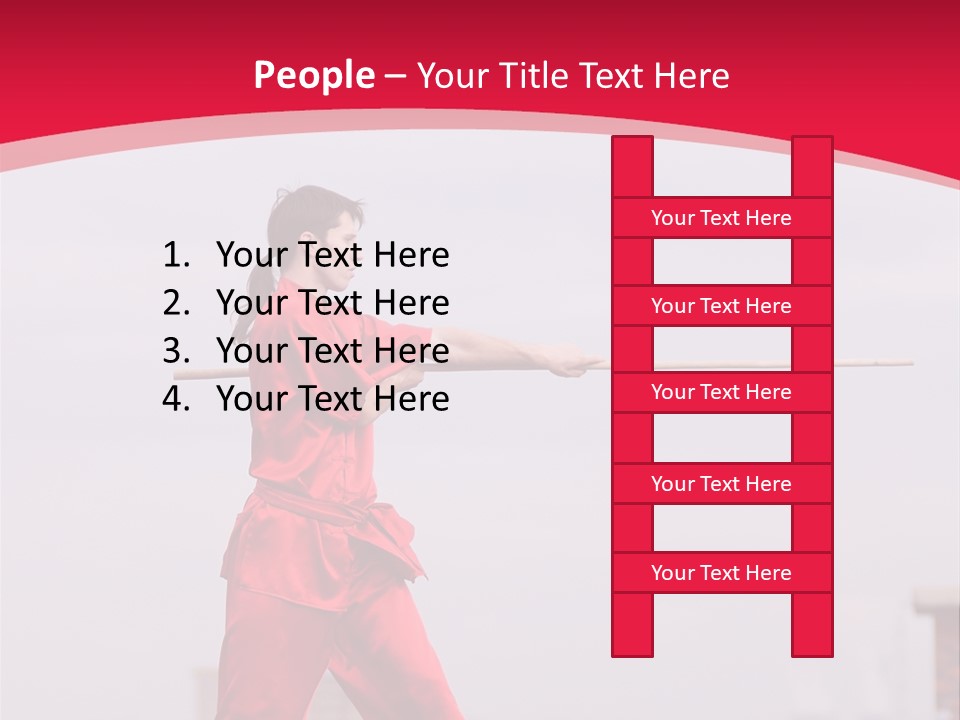 People – Your Title Text Here

1. Your Text Here
2. Your Text Here
3. Your Text Here
4. Your Text Here

Your Text Here
Your Text Here
Your Text Here
Your Text Here
Your Text Here